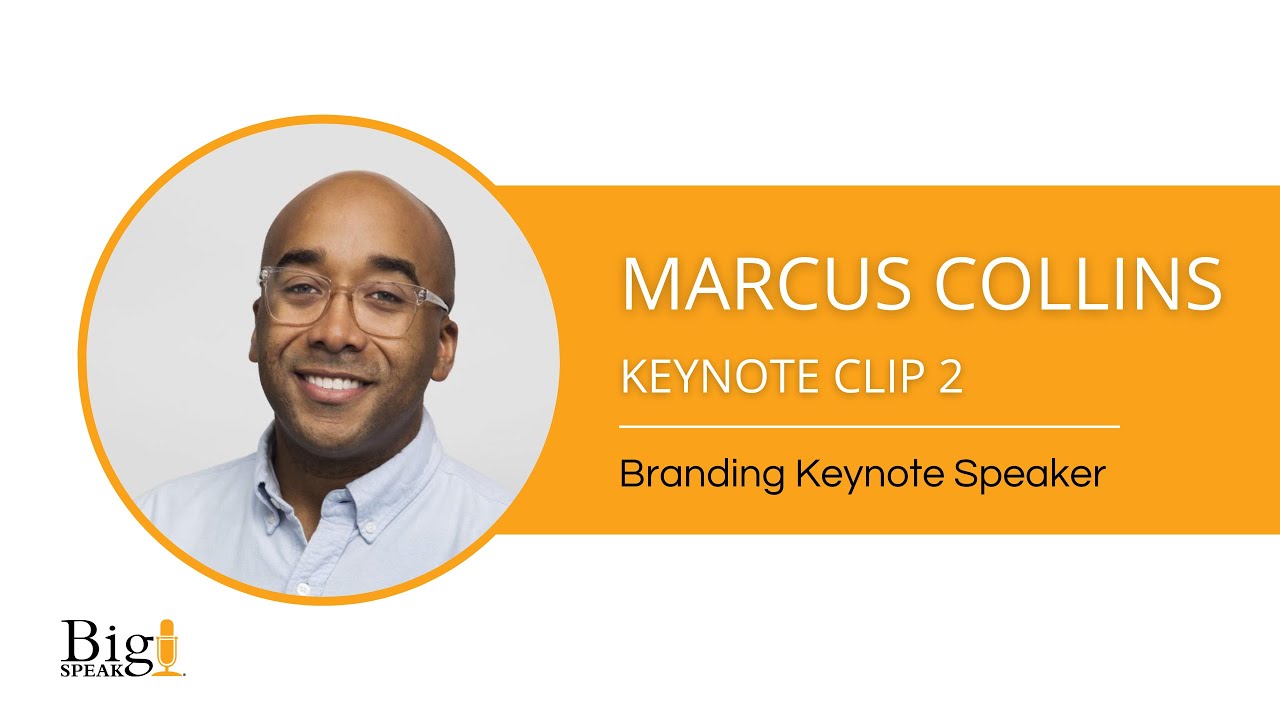 MARCUS COLLINS

KEYNOTE CLIP 2

Branding Keynote Speaker

Big SPEAK